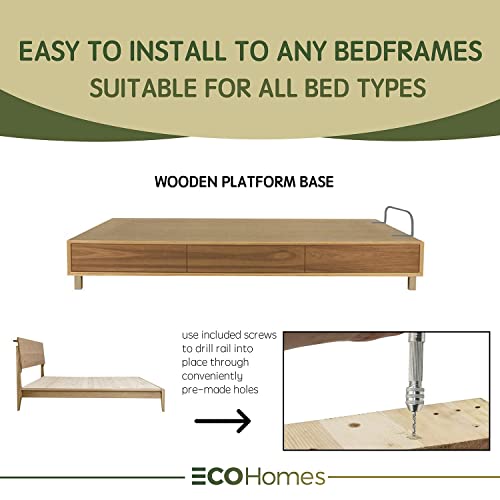 EASY TO INSTALL TO ANY BEDFRAMES
SUITABLE FOR ALL BED TYPES

WOODEN PLATFORM BASE

use included screws to drill rail into place through conveniently pre-made holes

ECOHomes